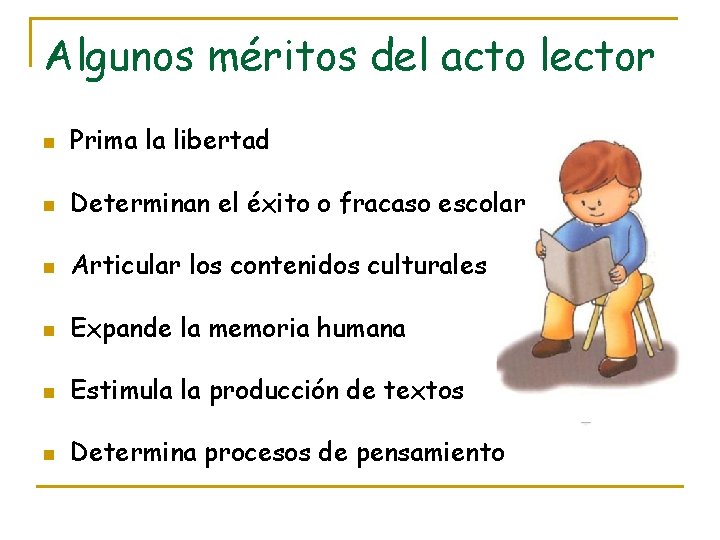 Algunos méritos del acto lector

- Prima la libertad
- Determinan el éxito o fracaso escolar
- Articular los contenidos culturales
- Expande la memoria humana
- Estimula la producción de textos
- Determina procesos de pensamiento